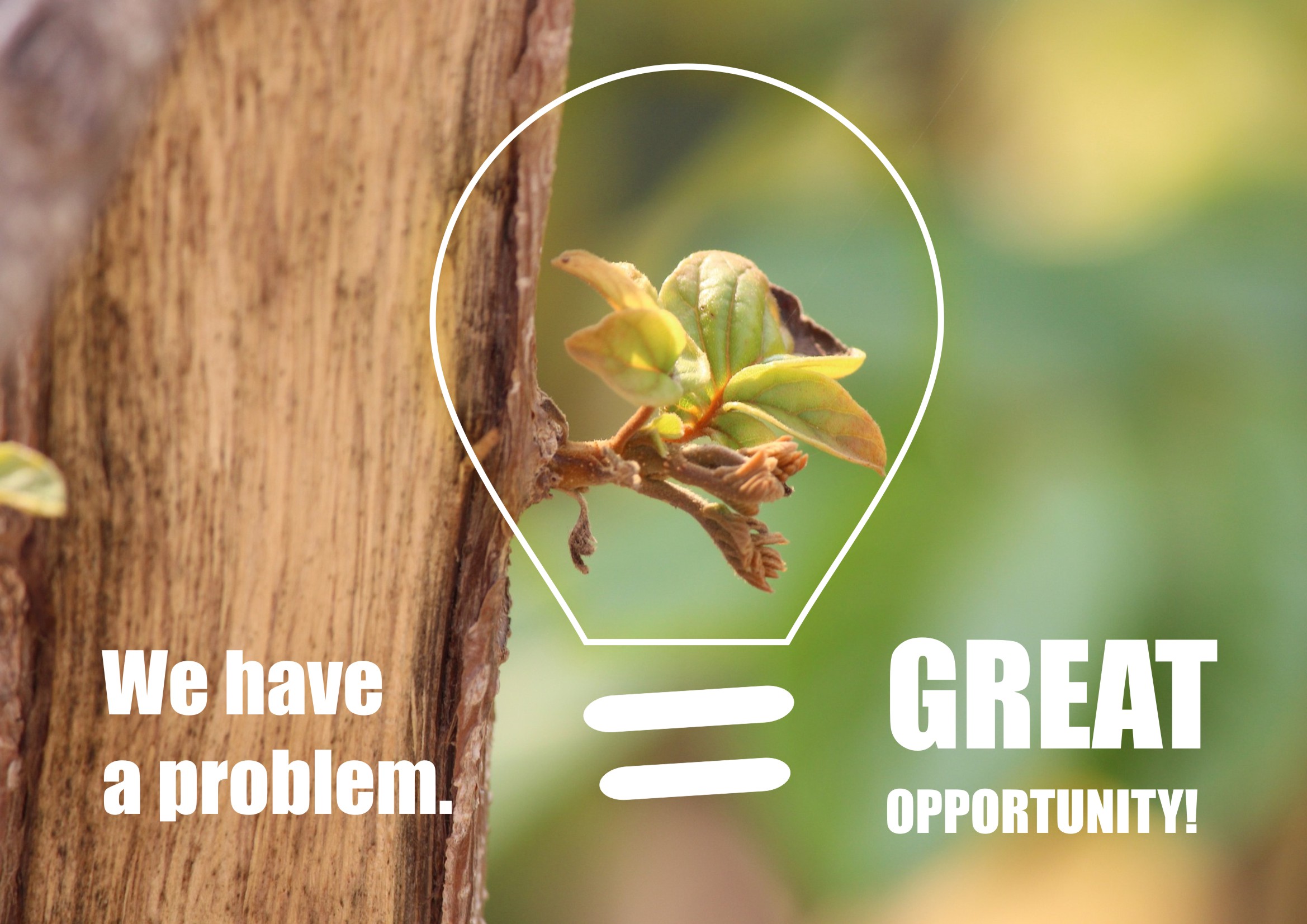 We have a problem.

GREAT
OPPORTUNITY!